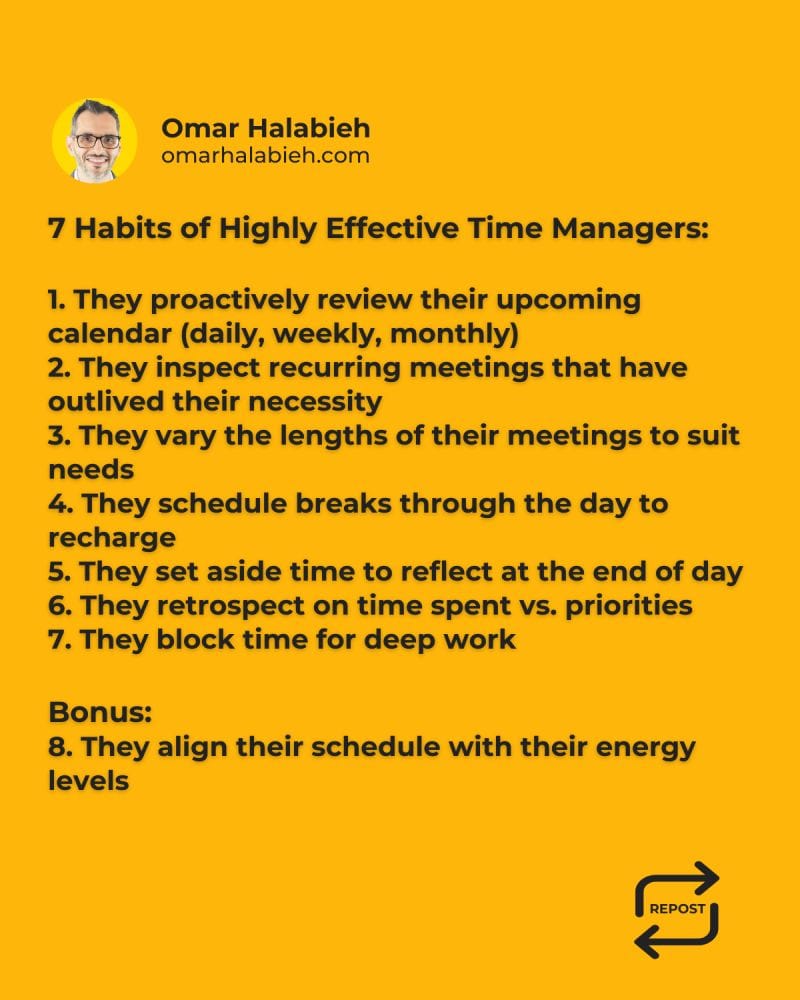 Omar Halabieh
omarhalabieh.com

7 Habits of Highly Effective Time Managers:

1. They proactively review their upcoming calendar (daily, weekly, monthly)
2. They inspect recurring meetings that have outlived their necessity
3. They vary the lengths of their meetings to suit needs
4. They schedule breaks through the day to recharge
5. They set aside time to reflect at the end of day
6. They retrospect on time spent vs. priorities
7. They block time for deep work

Bonus:
8. They align their schedule with their energy levels

REPOST